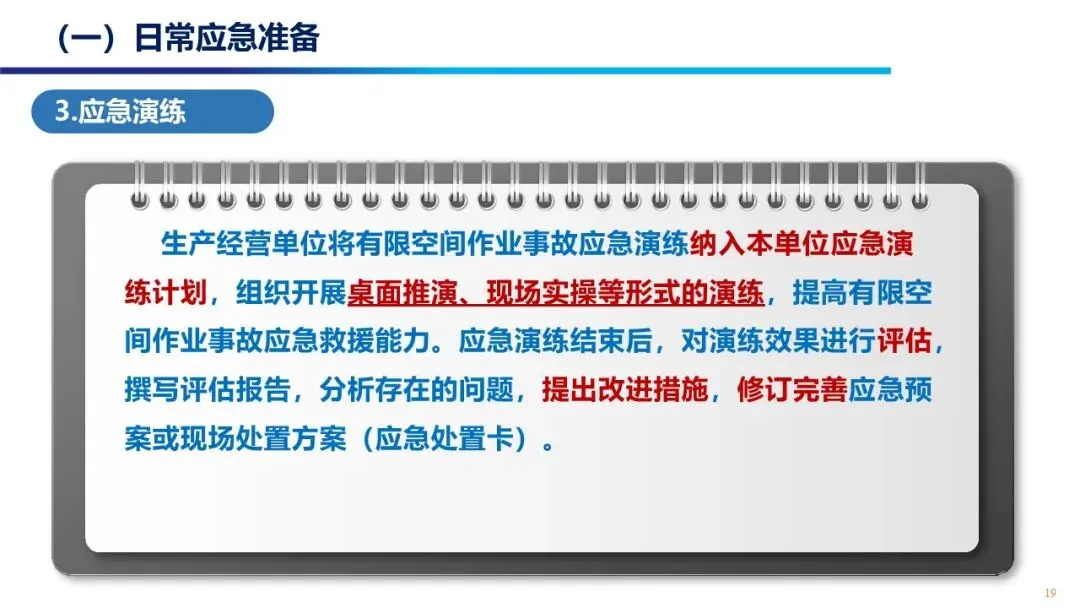 （一）日常应急准备

3.应急演练

生产经营单位将有限空间作业事故应急演练纳入本单位应急演练计划，组织开展桌面推演、现场实操等形式的演练，提高有限空间作业事故应急救援能力。应急演练结束后，对演练效果进行评估，撰写评估报告，分析存在的问题，提出改进措施，修订完善应急预案或现场处置方案（应急处置卡）。

19